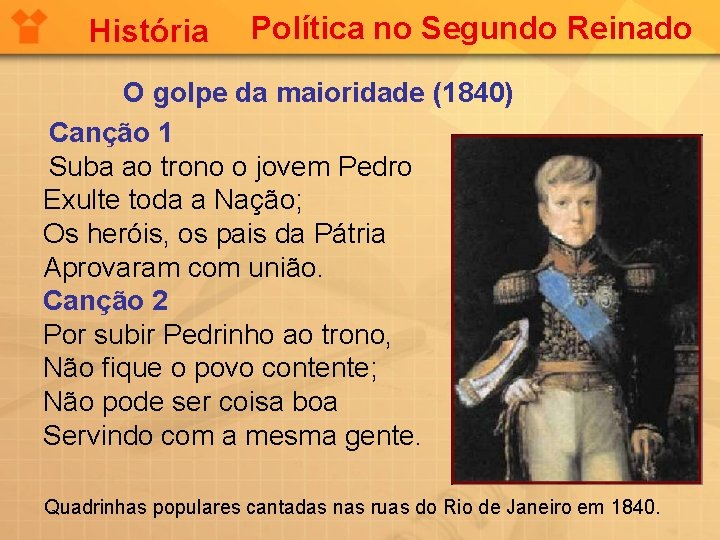 História Política no Segundo Reinado

O golpe da maioridade (1840)

Canção 1
Suba ao trono o jovem Pedro
Exulte toda a Nação;
Os heróis, os pais da Pátria
Aprovaram com união.

Canção 2
Por subir Pedrinho ao trono,
Não fique o povo contente;
Não pode ser coisa boa
Servindo com a mesma gente.

Quadrinhas populares cantadas nas ruas do Rio de Janeiro em 1840.